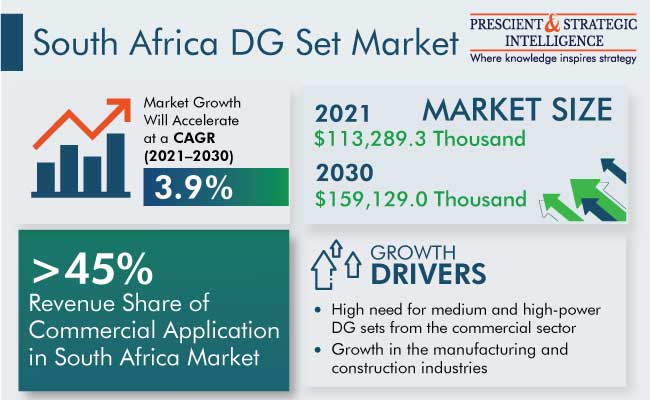 South Africa DG Set Market

PRESCIENT & STRATEGIC INTELLIGENCE
Where knowledge inspires strategy

Market Growth Will Accelerate at a CAGR (2021–2030)

3.9%

MARKET SIZE

2021
$113,289.3 Thousand

2030
$159,129.0 Thousand

>45%
Revenue Share of Commercial Application in South Africa Market

GROWTH DRIVERS

• High need for medium and high-power DG sets from the commercial sector
• Growth in the manufacturing and construction industries